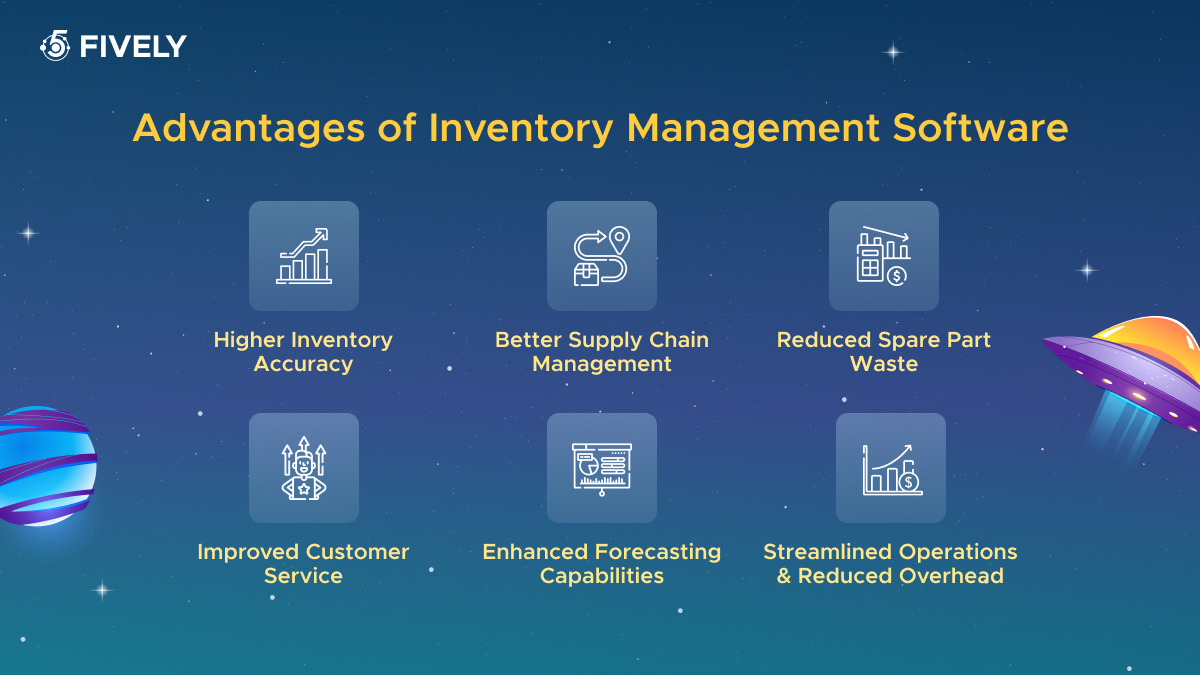 FIVELY

Advantages of Inventory Management Software

Higher Inventory Accuracy

Better Supply Chain Management

Reduced Spare Part Waste

Improved Customer Service

Enhanced Forecasting Capabilities

Streamlined Operations & Reduced Overhead